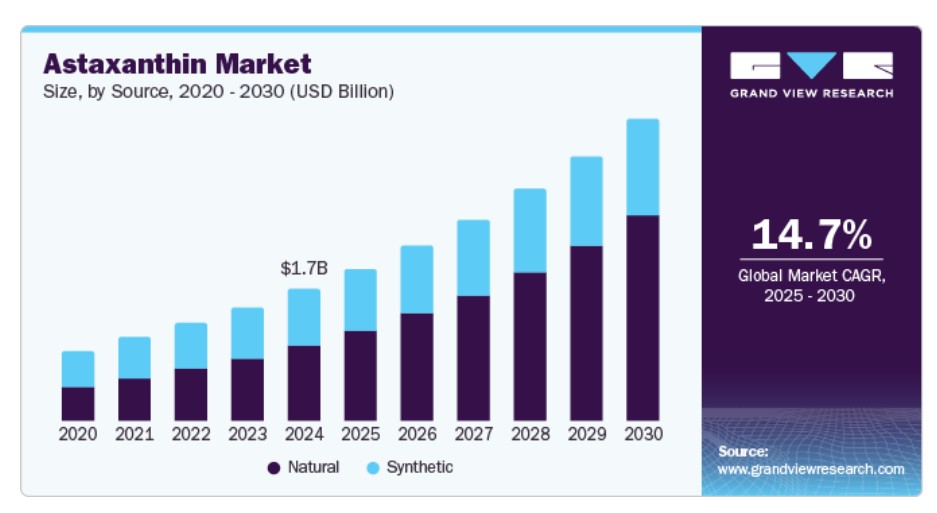 Astaxanthin Market
Size, by Source, 2020 - 2030 (USD Billion)

$1.7B

2020 2021 2022 2023 2024 2025 2026 2027 2028 2029 2030

Natural Synthetic

GRAND VIEW RESEARCH

14.7%
Global Market CAGR, 2025 - 2030

Source:
www.grandviewresearch.com